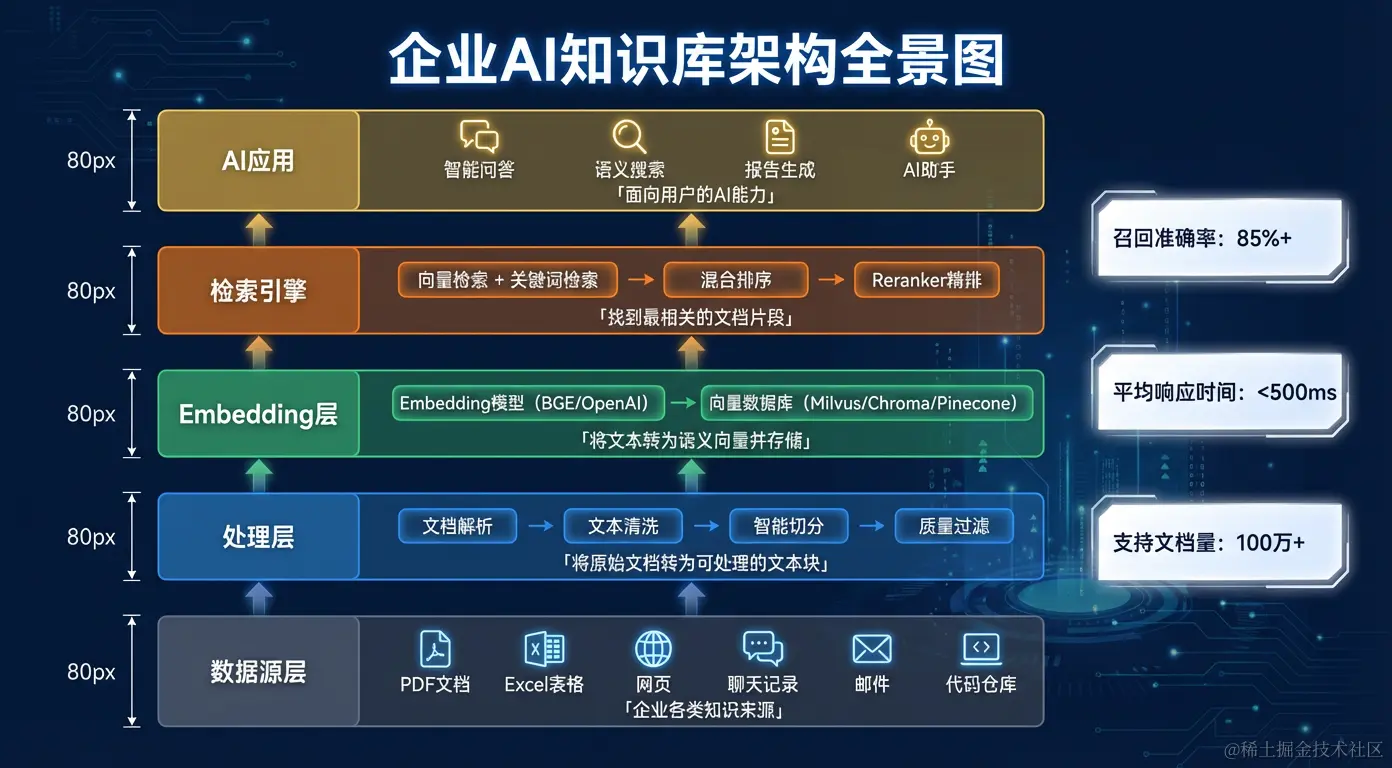 企业AI知识库架构全景图

80px

AI应用

智能问答
语义搜索
报告生成
AI助手
「面向用户的AI能力」

80px

检索引擎

向量检索 + 关键词检索 → 混合排序 → Reranker精排
「找到最相关的文档片段」

80px

Embedding层

Embedding模型（BGE/OpenAI） → 向量数据库（Milvus/Chroma/Pinecone）
「将文本转为语义向量并存储」

80px

处理层

文档解析 → 文本清洗 → 智能切分 → 质量过滤
「将原始文档转为可处理的文本块」

80px

数据源层

PDF文档
Excel表格
网页
聊天记录
邮件
代码仓库
「企业各类知识来源」

召回准确率：85%+

平均响应时间：<500ms

支持文档量：100万+

@稀土掘金技术社区